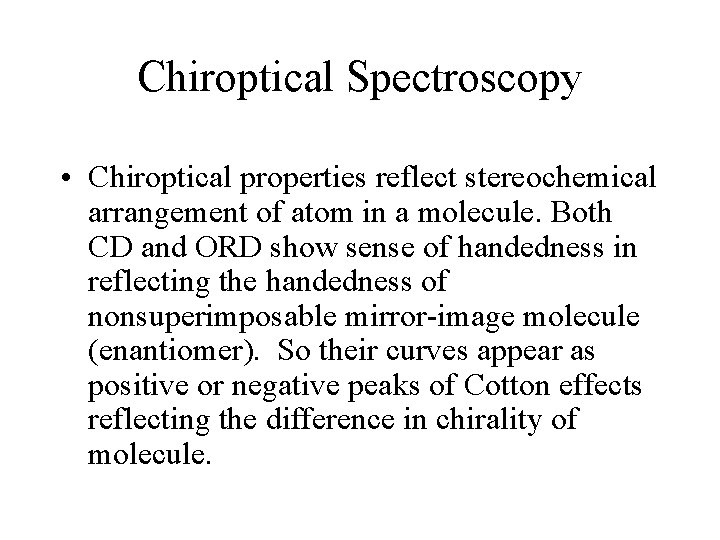 Chiroptical Spectroscopy

• Chiroptical properties reflect stereochemical arrangement of atom in a molecule. Both CD and ORD show sense of handedness in reflecting the handedness of nonsuperimposable mirror-image molecule (enantiomer). So their curves appear as positive or negative peaks of Cotton effects reflecting the difference in chirality of molecule.